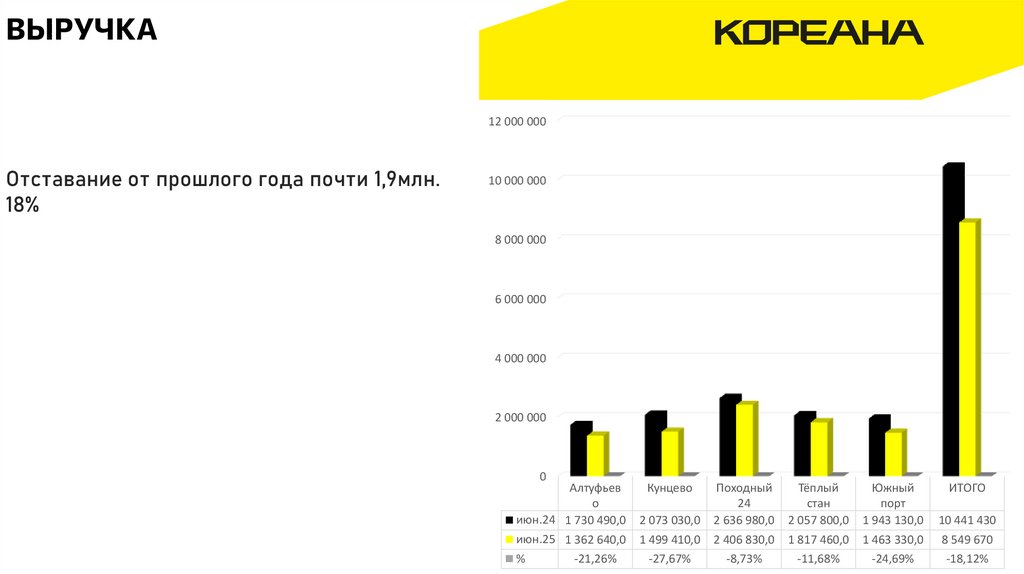 ВЫРУЧКА

КОРЕАНА

Отставание от прошлого года почти 1,9млн. 18%

12 000 000
10 000 000
8 000 000
6 000 000
4 000 000
2 000 000
0

| | Алтуфьево | Кунцево | Походный 24 | Тёплый стан | Южный порт | ИТОГО |
|---|---|---|---|---|---|---|
| июн.24 | 1 730 490,0 | 2 073 030,0 | 2 636 980,0 | 2 057 800,0 | 1 943 130,0 | 10 441 430 |
| июн.25 | 1 362 640,0 | 1 499 410,0 | 2 406 830,0 | 1 817 460,0 | 1 463 330,0 | 8 549 670 |
| % | -21,26% | -27,67% | -8,73% | -11,68% | -24,69% | -18,12% |